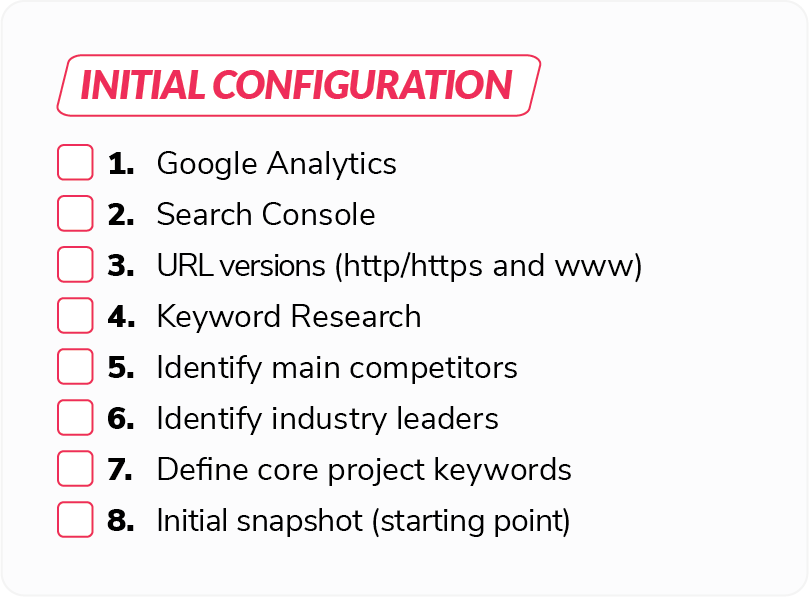 INITIAL CONFIGURATION

1. Google Analytics
2. Search Console
3. URL versions (http/https and www)
4. Keyword Research
5. Identify main competitors
6. Identify industry leaders
7. Define core project keywords
8. Initial snapshot (starting point)